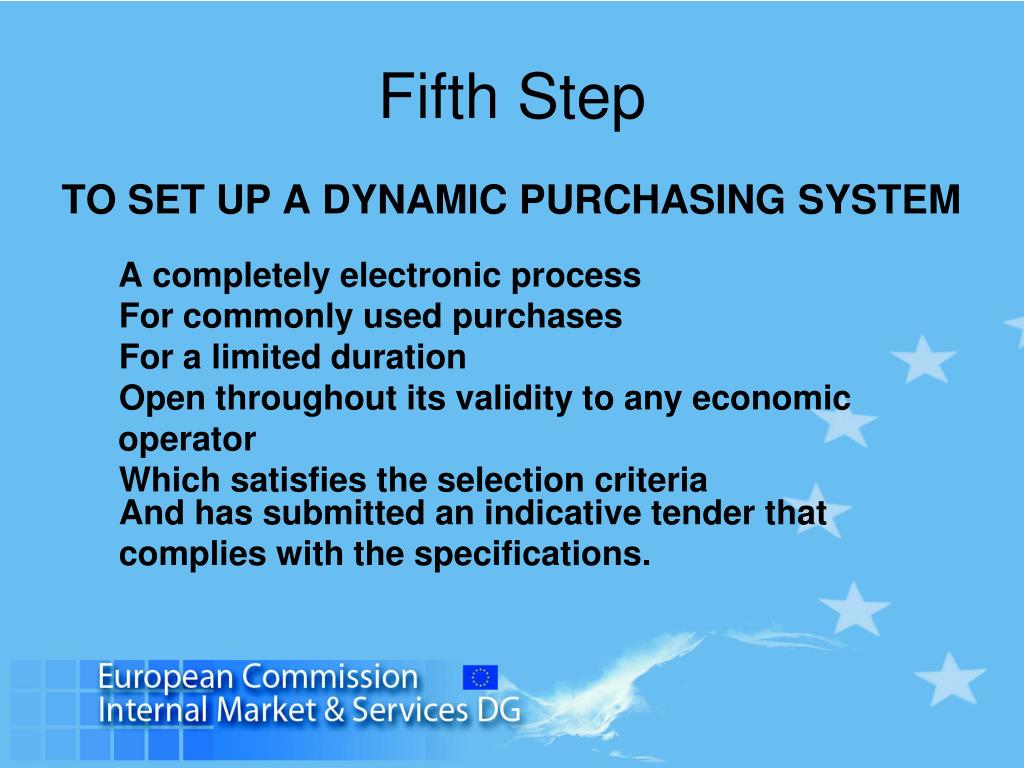 Fifth Step

TO SET UP A DYNAMIC PURCHASING SYSTEM

A completely electronic process
For commonly used purchases
For a limited duration
Open throughout its validity to any economic operator
Which satisfies the selection criteria
And has submitted an indicative tender that complies with the specifications.

European Commission
Internal Market & Services DG